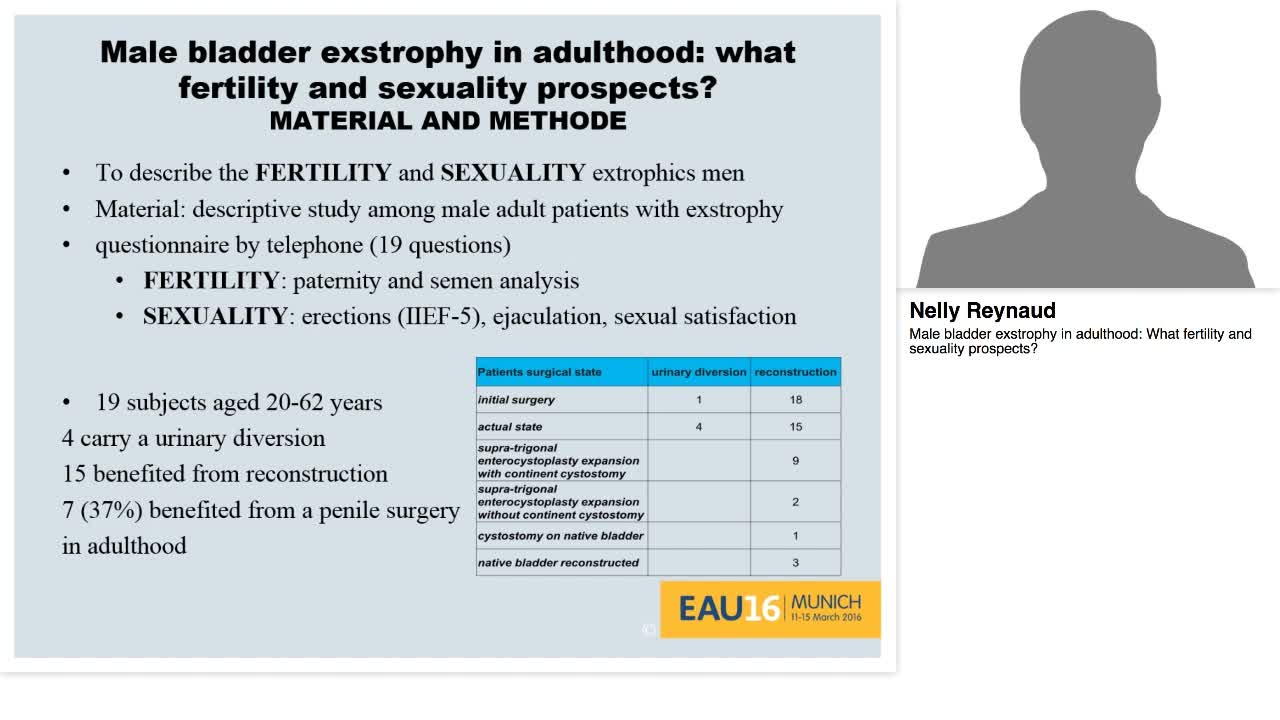 Male bladder exstrophy in adulthood: what fertility and sexuality prospects?
MATERIAL AND METHODE

• To describe the **FERTILITY** and **SEXUALITY** extrophics men
• Material: descriptive study among male adult patients with exstrophy
• questionnaire by telephone (19 questions)
  • **FERTILITY**: paternity and semen analysis
  • **SEXUALITY**: erections (IIEF-5), ejaculation, sexual satisfaction

• 19 subjects aged 20-62 years
4 carry a urinary diversion
15 benefited from reconstruction
7 (37%) benefited from a penile surgery in adulthood

| Patients surgical state | urinary diversion | reconstruction |
|---|---|---|
| initial surgery | 1 | 18 |
| actual state | 4 | 15 |
| supra-trigonal enterocystoplasty expansion with continent cystostomy | | 9 |
| supra-trigonal enterocystoplasty expansion without continent cystostomy | | 2 |
| cystostomy on native bladder | | 1 |
| native bladder reconstructed | | 3 |

EAU16 MUNICH 11-15 March 2016

Nelly Reynaud
Male bladder exstrophy in adulthood: What fertility and sexuality prospects?